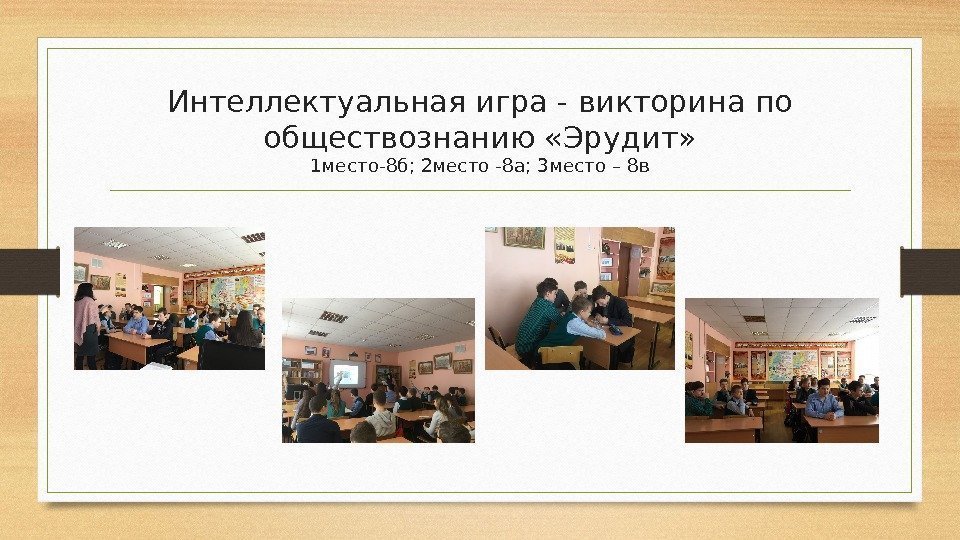 Интеллектуальная игра - викторина по обществознанию «Эрудит»
1место-8б; 2место -8а; 3место – 8в